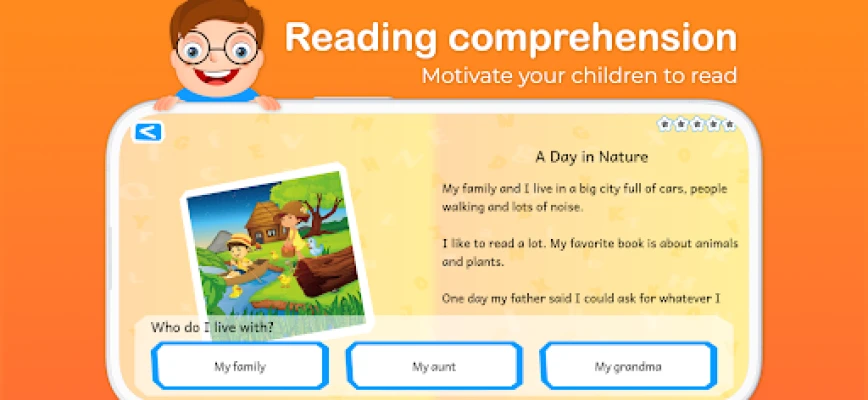 Reading comprehension
Motivate your children to read

<

A Day in Nature

My family and I live in a big city full of cars, people walking and lots of noise.

I like to read a lot. My favorite book is about animals and plants.

One day my father said I could ask for whatever I

Who do I live with?

My family

My aunt

My grandma